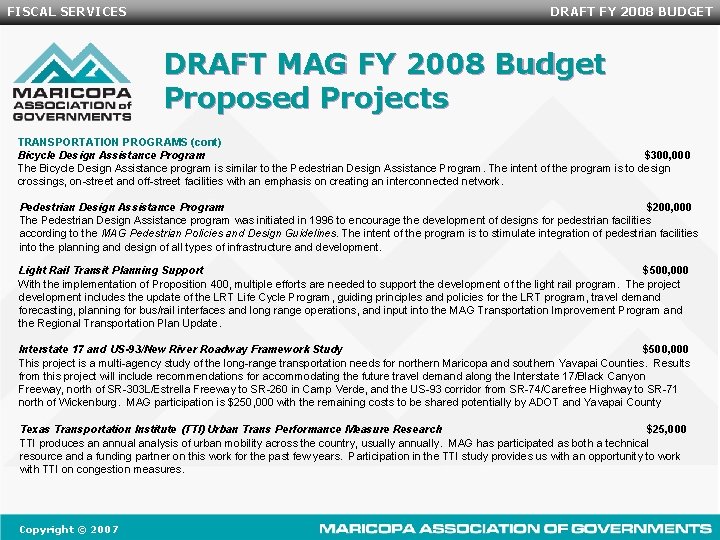 FISCAL SERVICES

DRAFT FY 2008 BUDGET

MARICOPA ASSOCIATION of GOVERNMENTS

DRAFT MAG FY 2008 Budget Proposed Projects

TRANSPORTATION PROGRAMS (cont)

Bicycle Design Assistance Program $300,000
The Bicycle Design Assistance program is similar to the Pedestrian Design Assistance Program. The intent of the program is to design crossings, on-street and off-street facilities with an emphasis on creating an interconnected network.

Pedestrian Design Assistance Program $200,000
The Pedestrian Design Assistance program was initiated in 1996 to encourage the development of designs for pedestrian facilities according to the MAG Pedestrian Policies and Design Guidelines. The intent of the program is to stimulate integration of pedestrian facilities into the planning and design of all types of infrastructure and development.

Light Rail Transit Planning Support $500,000
With the implementation of Proposition 400, multiple efforts are needed to support the development of the light rail program. The project development includes the update of the LRT Life Cycle Program, guiding principles and policies for the LRT program, travel demand forecasting, planning for bus/rail interfaces and long range operations, and input into the MAG Transportation Improvement Program and the Regional Transportation Plan Update.

Interstate 17 and US-93/New River Roadway Framework Study $500,000
This project is a multi-agency study of the long-range transportation needs for northern Maricopa and southern Yavapai Counties. Results from this project will include recommendations for accommodating the future travel demand along the Interstate 17/Black Canyon Freeway, north of SR-303L/Estrella Freeway to SR-260 in Camp Verde, and the US-93 corridor from SR-74/Carefree Highway to SR-71 north of Wickenburg. MAG participation is $250,000 with the remaining costs to be shared potentially by ADOT and Yavapai County

Texas Transportation Institute (TTI) Urban Trans Performance Measure Research $25,000
TTI produces an annual analysis of urban mobility across the country, usually annually. MAG has participated as both a technical resource and a funding partner on this work for the past few years. Participation in the TTI study provides us with an opportunity to work with TTI on congestion measures.

Copyright © 2007

MARICOPA ASSOCIATION OF GOVERNMENTS